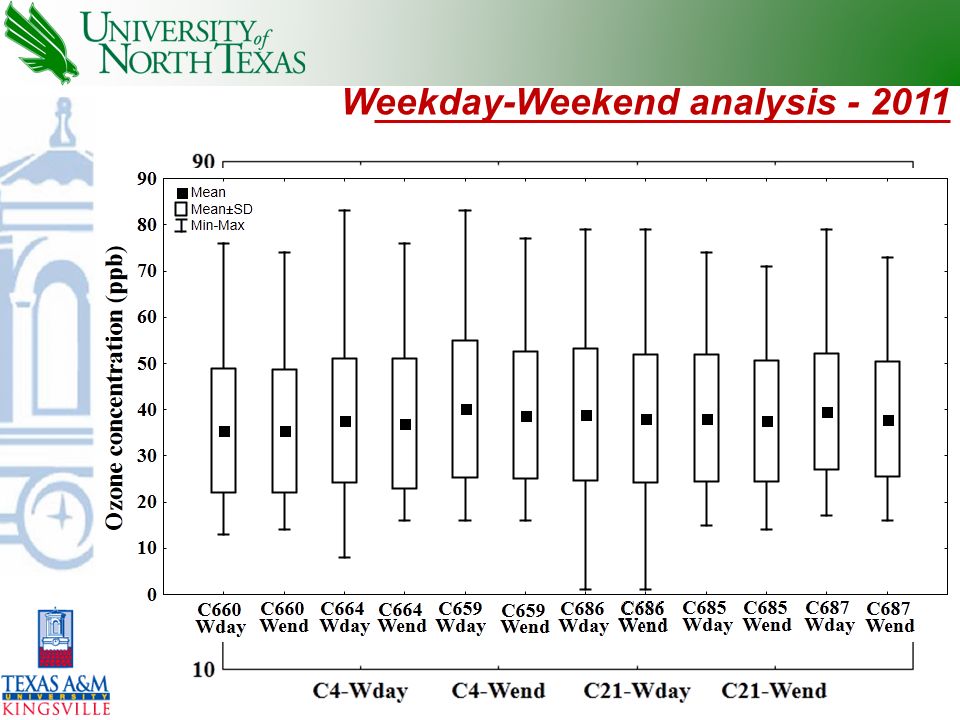 UNIVERSITY of NORTH TEXAS

Weekday-Weekend analysis - 2011

90

Mean
Mean±SD
Min-Max

Ozone concentration (ppb)

90
80
70
60
50
40
30
20
10
0

C660 Wday
C660 Wend
C664 Wday
C664 Wend
C659 Wday
C659 Wend
C686 Wday
C686 Wend
C685 Wday
C685 Wend
C687 Wday
C687 Wend

10

C4-Wday
C4-Wend
C21-Wday
C21-Wend

TEXAS A&M UNIVERSITY KINGSVILLE